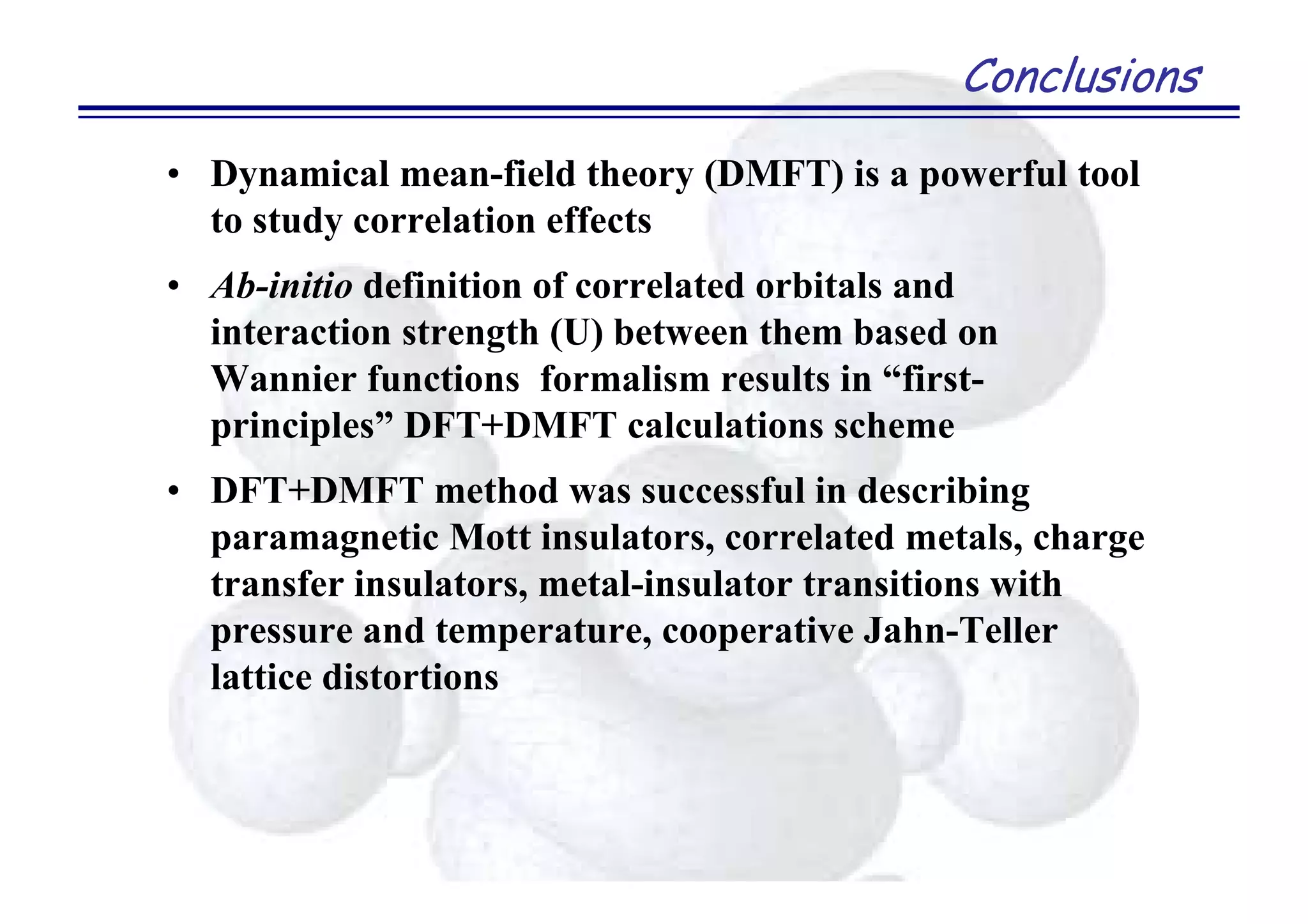 Conclusions

• Dynamical mean-field theory (DMFT) is a powerful tool to study correlation effects

• Ab-initio definition of correlated orbitals and interaction strength (U) between them based on Wannier functions formalism results in “first-principles” DFT+DMFT calculations scheme

• DFT+DMFT method was successful in describing paramagnetic Mott insulators, correlated metals, charge transfer insulators, metal-insulator transitions with pressure and temperature, cooperative Jahn-Teller lattice distortions